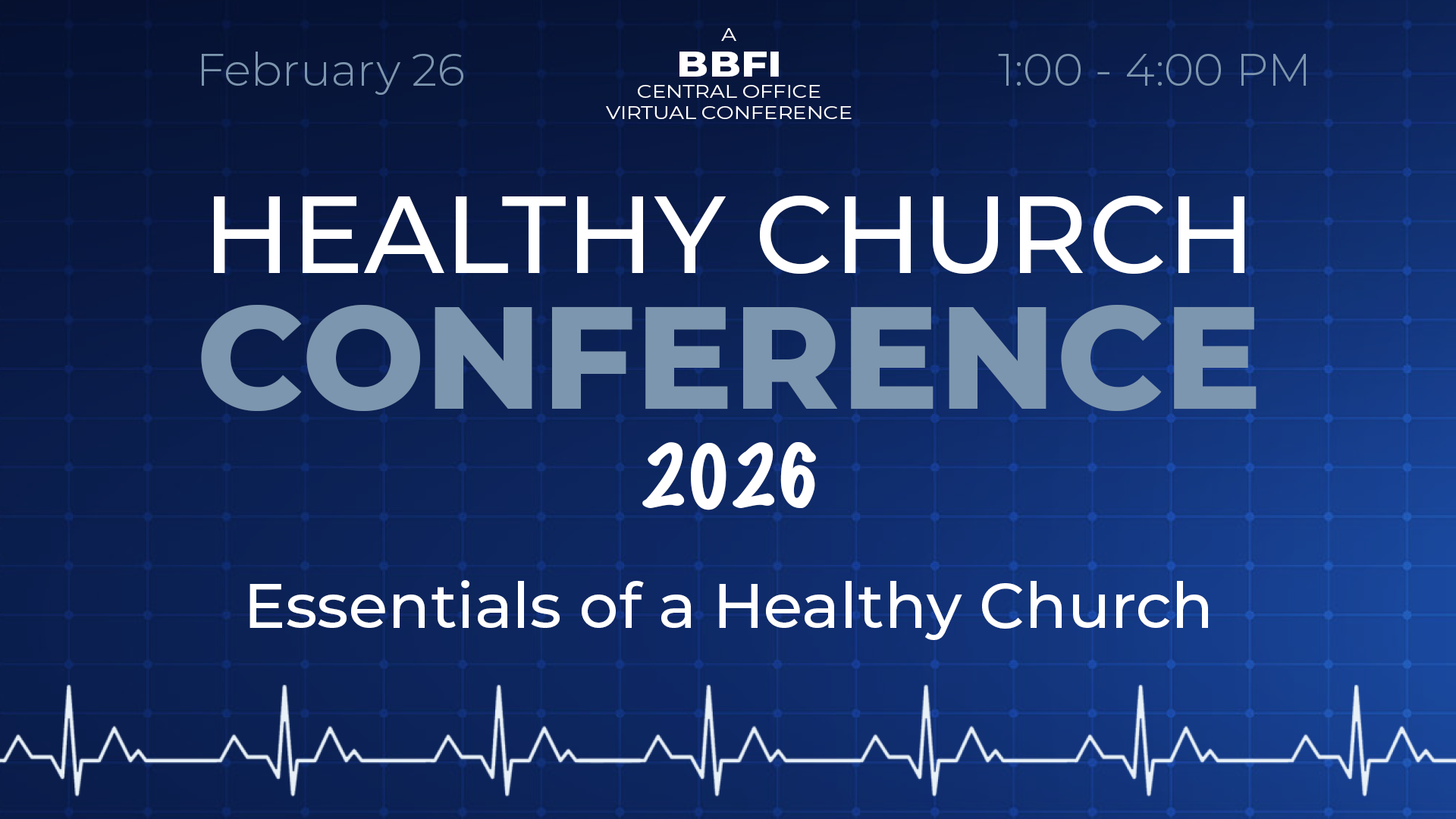 February 26

A
BBFI
CENTRAL OFFICE
VIRTUAL CONFERENCE

1:00 - 4:00 PM

HEALTHY CHURCH
CONFERENCE
2026

Essentials of a Healthy Church